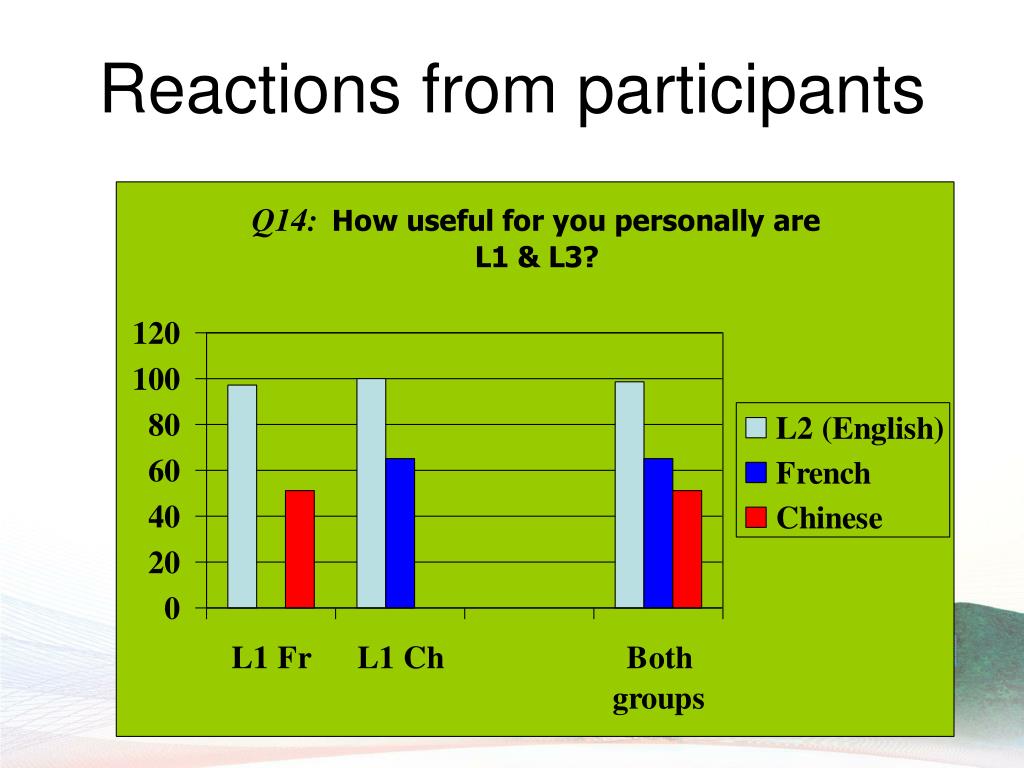 Reactions from participants

Q14: How useful for you personally are L1 & L3?

120
100
80
60
40
20
0

L1 Fr
L1 Ch
Both groups

L2 (English)
French
Chinese